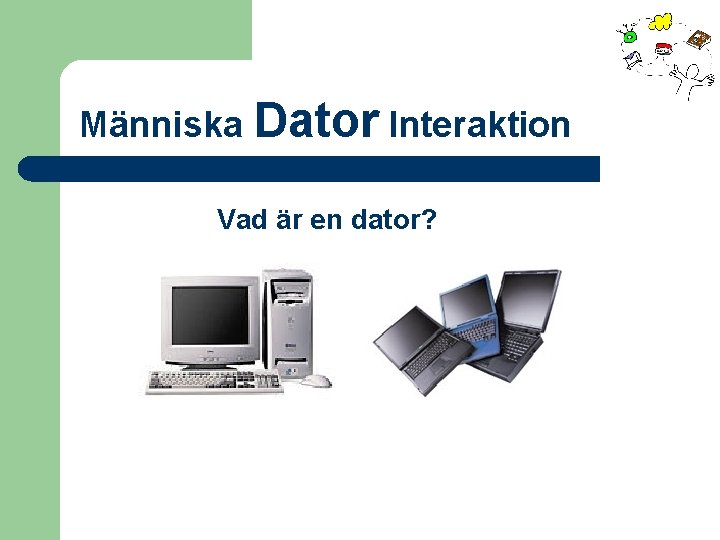 Människa Dator Interaktion

Vad är en dator?